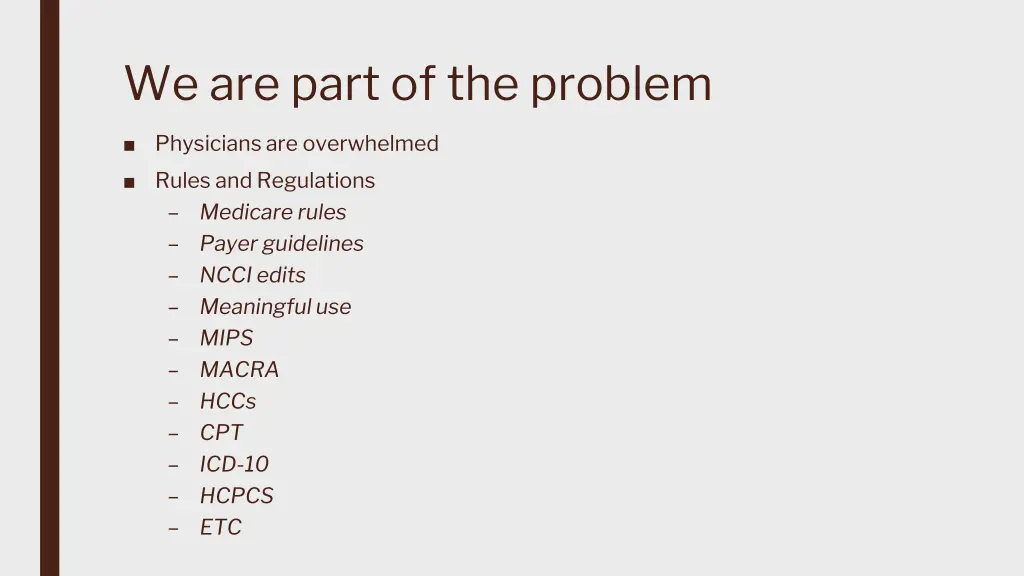 We are part of the problem

■ Physicians are overwhelmed
■ Rules and Regulations
– Medicare rules
– Payer guidelines
– NCCI edits
– Meaningful use
– MIPS
– MACRA
– HCCs
– CPT
– ICD-10
– HCPCS
– ETC